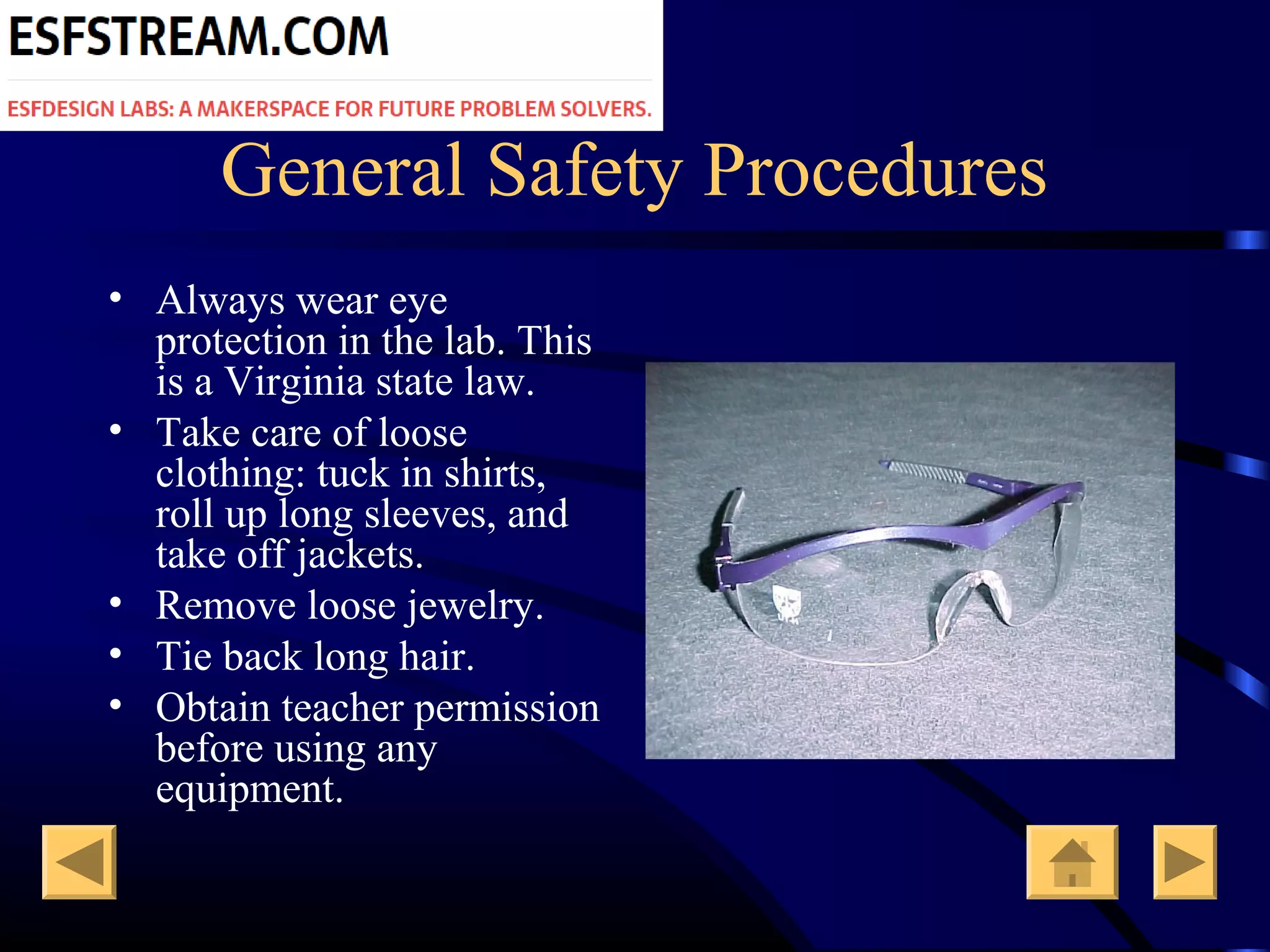 ESFSTREAM.COM

ESFDESIGN LABS: A MAKERSPACE FOR FUTURE PROBLEM SOLVERS.

General Safety Procedures

• Always wear eye protection in the lab. This is a Virginia state law.
• Take care of loose clothing: tuck in shirts, roll up long sleeves, and take off jackets.
• Remove loose jewelry.
• Tie back long hair.
• Obtain teacher permission before using any equipment.